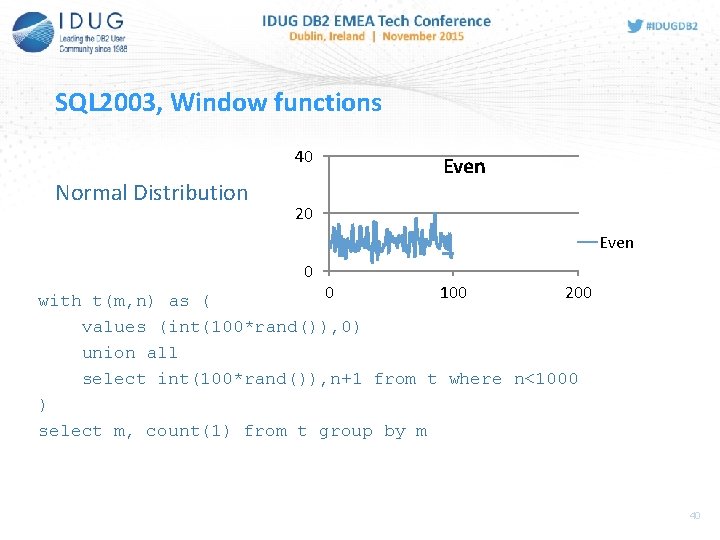 IDUG
Leading the DB2 User Community since 1988

IDUG DB2 EMEA Tech Conference
Dublin, Ireland | November 2015

#IDUGDB2

SQL2003, Window functions

Normal Distribution

Even

40
20
0
0
100
200

Even

with t(m,n) as (
values (int(100*rand()),0)
union all
select int(100*rand()),n+1 from t where n<1000
)
select m, count(1) from t group by m

40